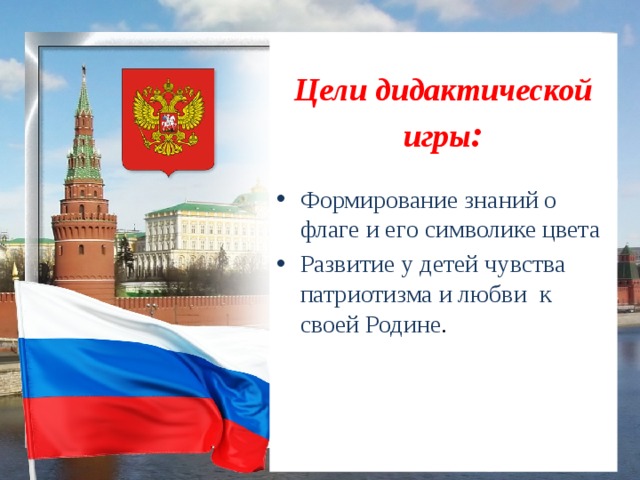 Цели дидактической игры:

• Формирование знаний о флаге и его символике цвета
• Развитие у детей чувства патриотизма и любви к своей Родине.